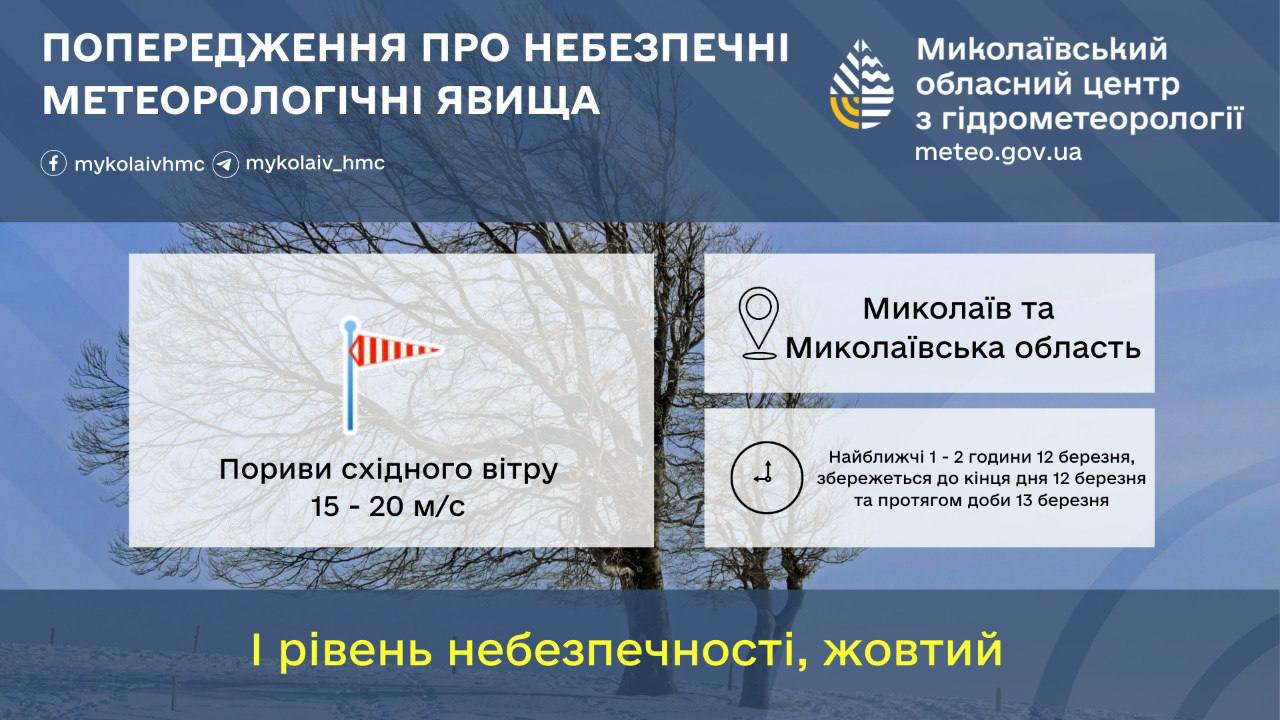 ПОПЕРЕДЖЕННЯ ПРО НЕБЕЗПЕЧНІ МЕТЕОРОЛОГІЧНІ ЯВИЩА

mykolaivhmc mykolaiv_hmc

Миколаївський обласний центр з гідрометеорології
meteo.gov.ua

Пориви східного вітру
15 - 20 м/с

Миколаїв та Миколаївська область

Найближчі 1 - 2 години 12 березня, збережеться до кінця дня 12 березня та протягом доби 13 березня

І рівень небезпечності, жовтий